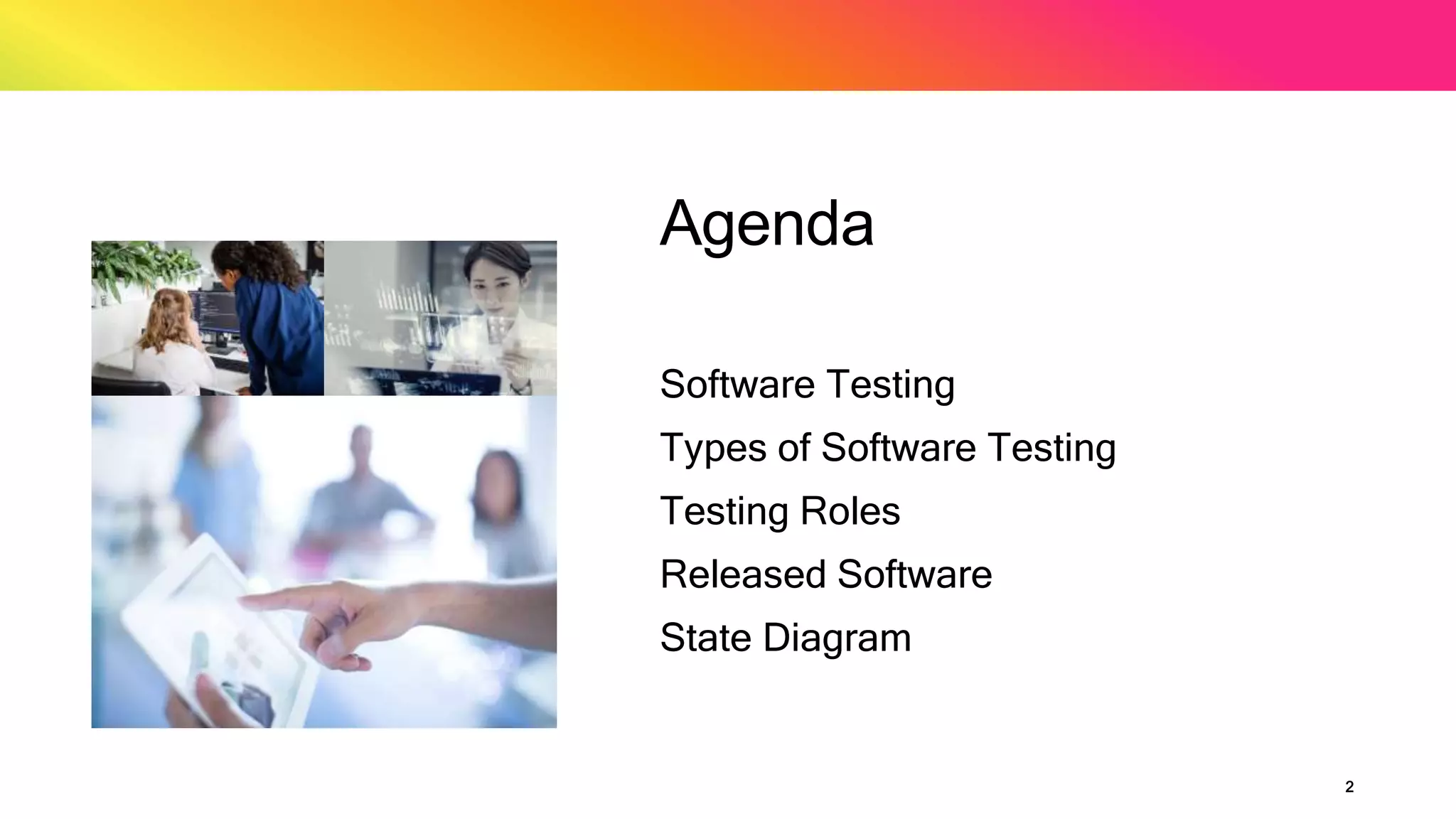 Agenda

Software Testing

Types of Software Testing

Testing Roles

Released Software

State Diagram

2